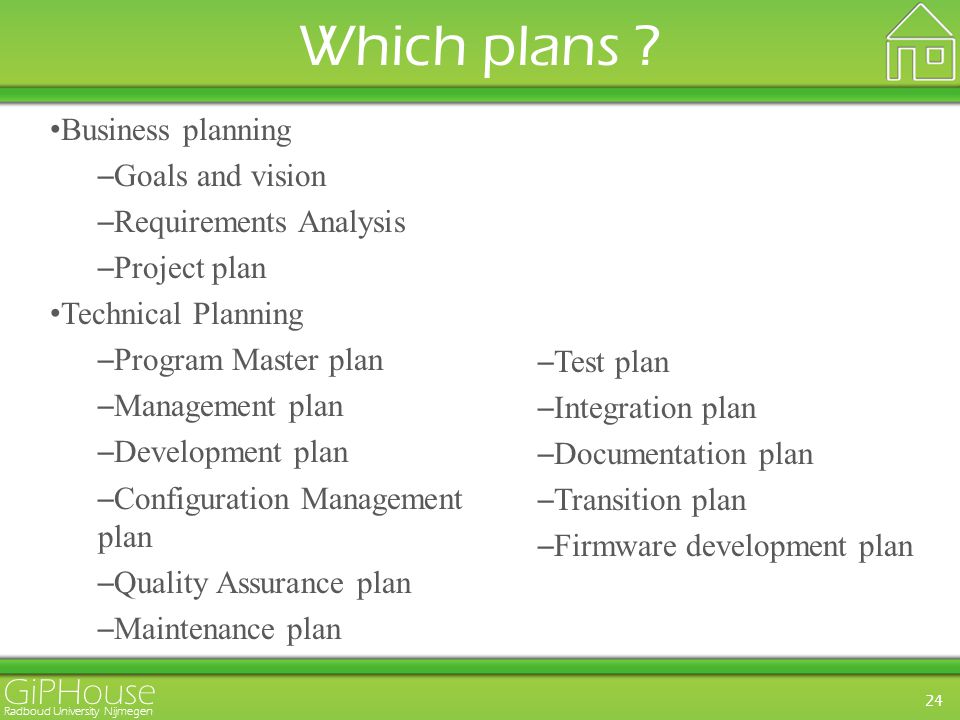 Which plans ?

•Business planning

–Goals and vision

–Requirements Analysis

–Project plan

•Technical Planning

–Program Master plan

–Management plan

–Development plan

–Configuration Management plan

–Quality Assurance plan

–Maintenance plan

–Test plan

–Integration plan

–Documentation plan

–Transition plan

–Firmware development plan

GiPHouse
Radboud University Nijmegen

24